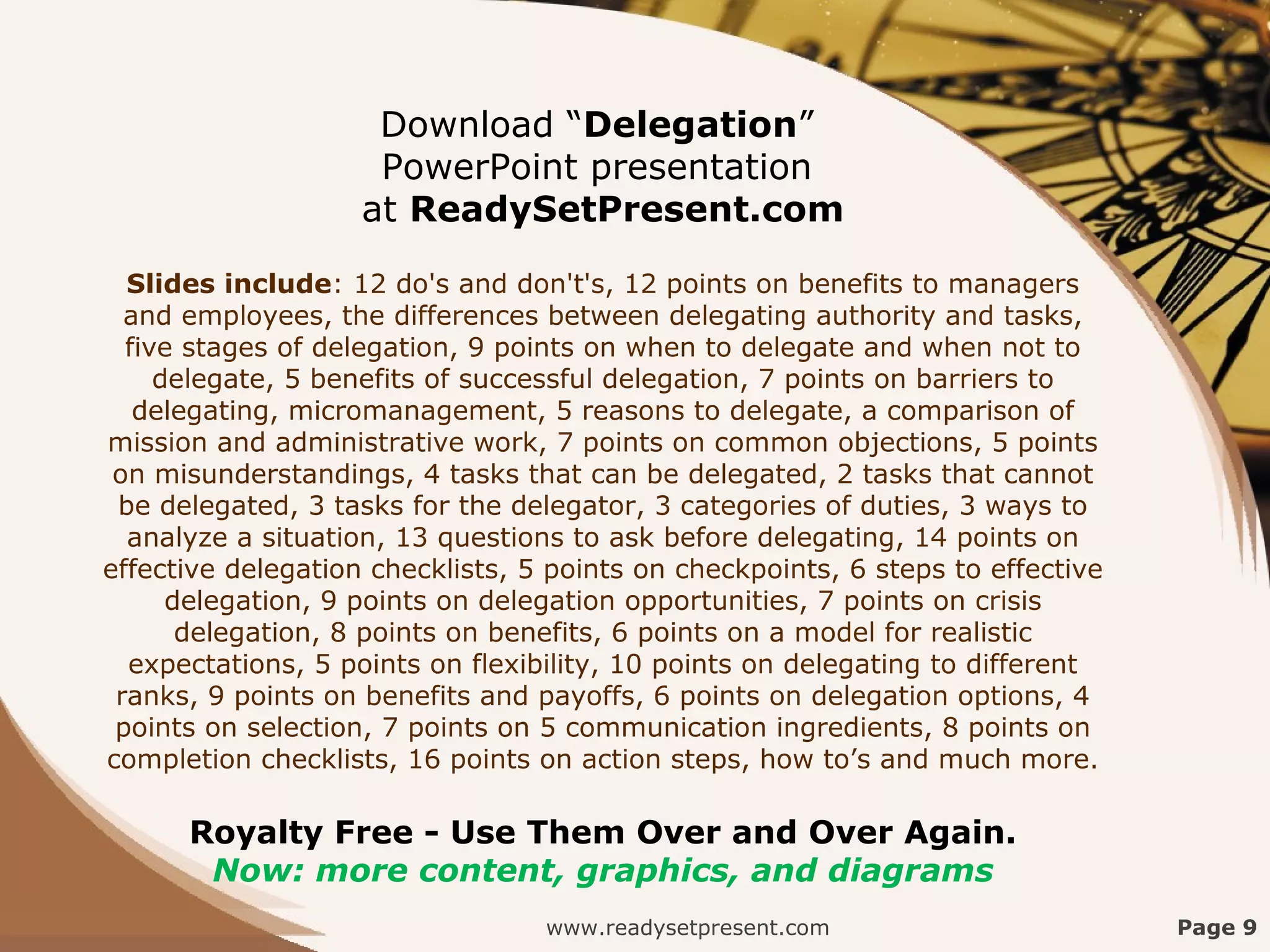 Download “Delegation” PowerPoint presentation at ReadySetPresent.com

Slides include: 12 do's and don't's, 12 points on benefits to managers and employees, the differences between delegating authority and tasks, five stages of delegation, 9 points on when to delegate and when not to delegate, 5 benefits of successful delegation, 7 points on barriers to delegating, micromanagement, 5 reasons to delegate, a comparison of mission and administrative work, 7 points on common objections, 5 points on misunderstandings, 4 tasks that can be delegated, 2 tasks that cannot be delegated, 3 tasks for the delegator, 3 categories of duties, 3 ways to analyze a situation, 13 questions to ask before delegating, 14 points on effective delegation checklists, 5 points on checkpoints, 6 steps to effective delegation, 9 points on delegation opportunities, 7 points on crisis delegation, 8 points on benefits, 6 points on a model for realistic expectations, 5 points on flexibility, 10 points on delegating to different ranks, 9 points on benefits and payoffs, 6 points on delegation options, 4 points on selection, 7 points on 5 communication ingredients, 8 points on completion checklists, 16 points on action steps, how to’s and much more.

Royalty Free - Use Them Over and Over Again.
Now: more content, graphics, and diagrams

www.readysetpresent.com

Page 9